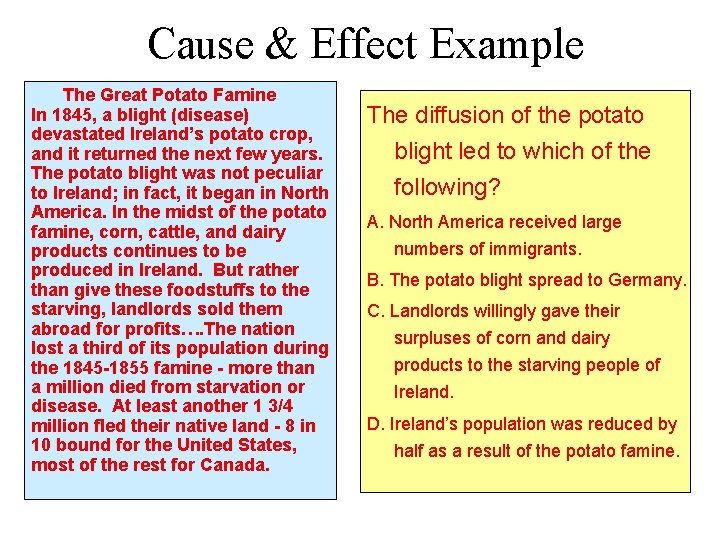 Cause & Effect Example

The Great Potato Famine
In 1845, a blight (disease) devastated Ireland's potato crop, and it returned the next few years. The potato blight was not peculiar to Ireland; in fact, it began in North America. In the midst of the potato famine, corn, cattle, and dairy products continues to be produced in Ireland. But rather than give these foodstuffs to the starving, landlords sold them abroad for profits….The nation lost a third of its population during the 1845-1855 famine - more than a million died from starvation or disease. At least another 1 3/4 million fled their native land - 8 in 10 bound for the United States, most of the rest for Canada.

The diffusion of the potato blight led to which of the following?

A. North America received large numbers of immigrants.

B. The potato blight spread to Germany.

C. Landlords willingly gave their surpluses of corn and dairy products to the starving people of Ireland.

D. Ireland's population was reduced by half as a result of the potato famine.